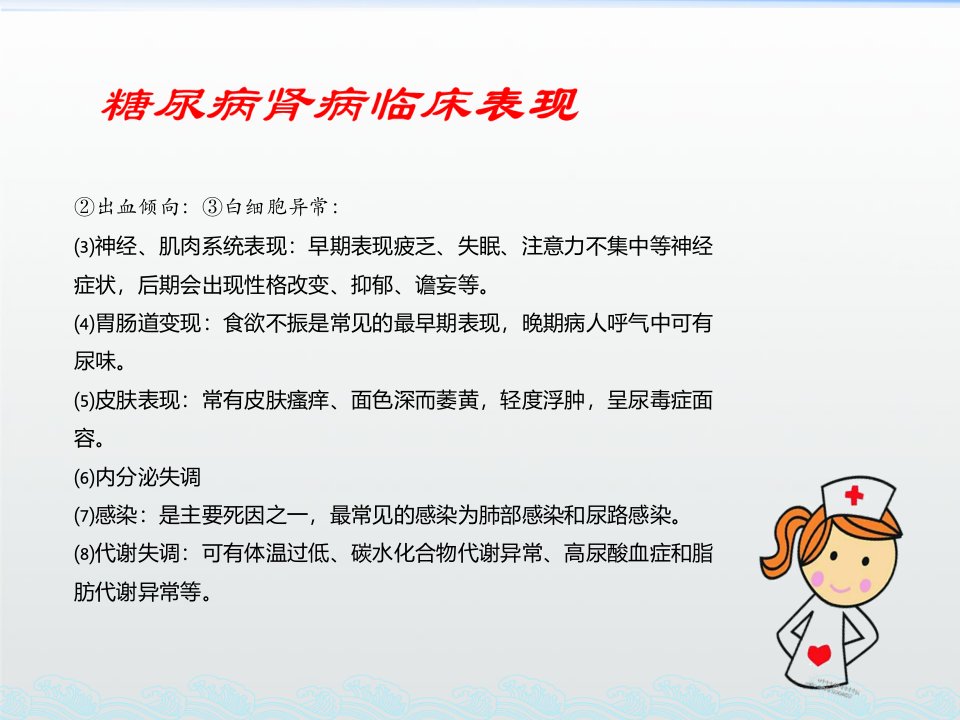 糖尿病肾病临床表现

②出血倾向：③白细胞异常：

⑶神经、肌肉系统表现：早期表现疲乏、失眠、注意力不集中等神经症状，后期会出现性格改变、抑郁、谵妄等。

⑷胃肠道变现：食欲不振是常见的最早期表现，晚期病人呼气中可有尿味。

⑸皮肤表现：常有皮肤瘙痒、面色深而萎黄，轻度浮肿，呈尿毒症面容。

⑹内分泌失调

⑺感染：是主要死因之一，最常见的感染为肺部感染和尿路感染。

⑻代谢失调：可有体温过低、碳水化合物代谢异常、高尿酸血症和脂肪代谢异常等。